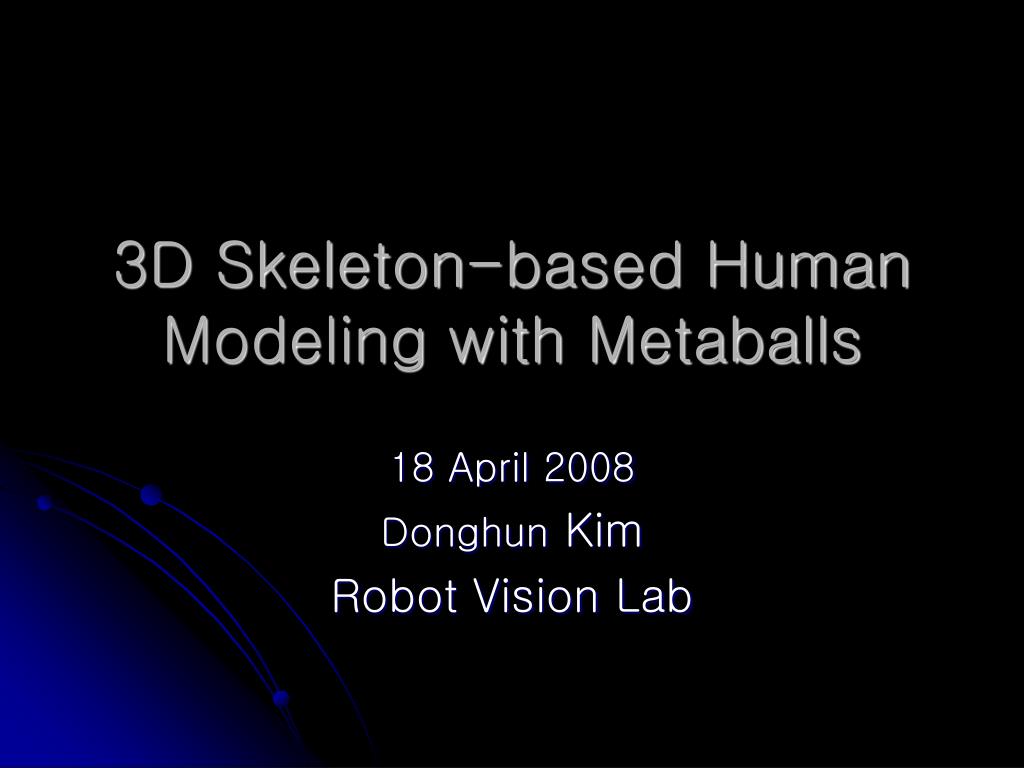 3D Skeleton-based Human Modeling with Metaballs

18 April 2008
Donghun Kim
Robot Vision Lab